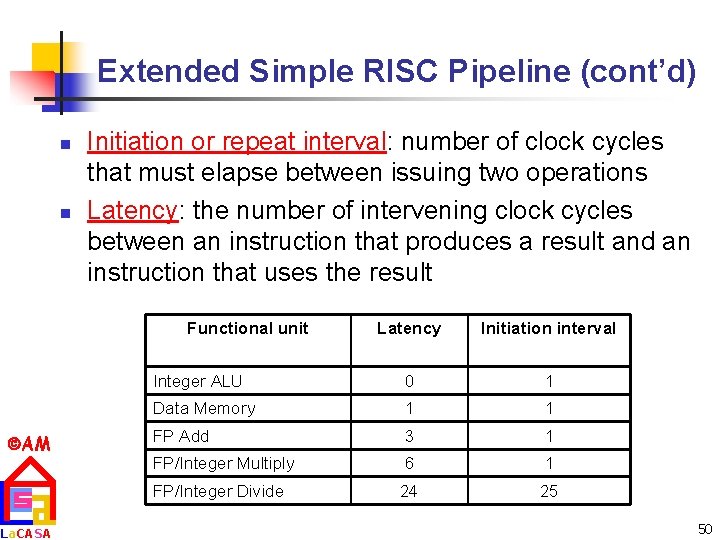 Extended Simple RISC Pipeline (cont'd)

Initiation or repeat interval: number of clock cycles that must elapse between issuing two operations

Latency: the number of intervening clock cycles between an instruction that produces a result and an instruction that uses the result

| Functional unit | Latency | Initiation interval |
|---|---|---|
| Integer ALU | 0 | 1 |
| Data Memory | 1 | 1 |
| FP Add | 3 | 1 |
| FP/Integer Multiply | 6 | 1 |
| FP/Integer Divide | 24 | 25 |

©AM

LaCASA

50